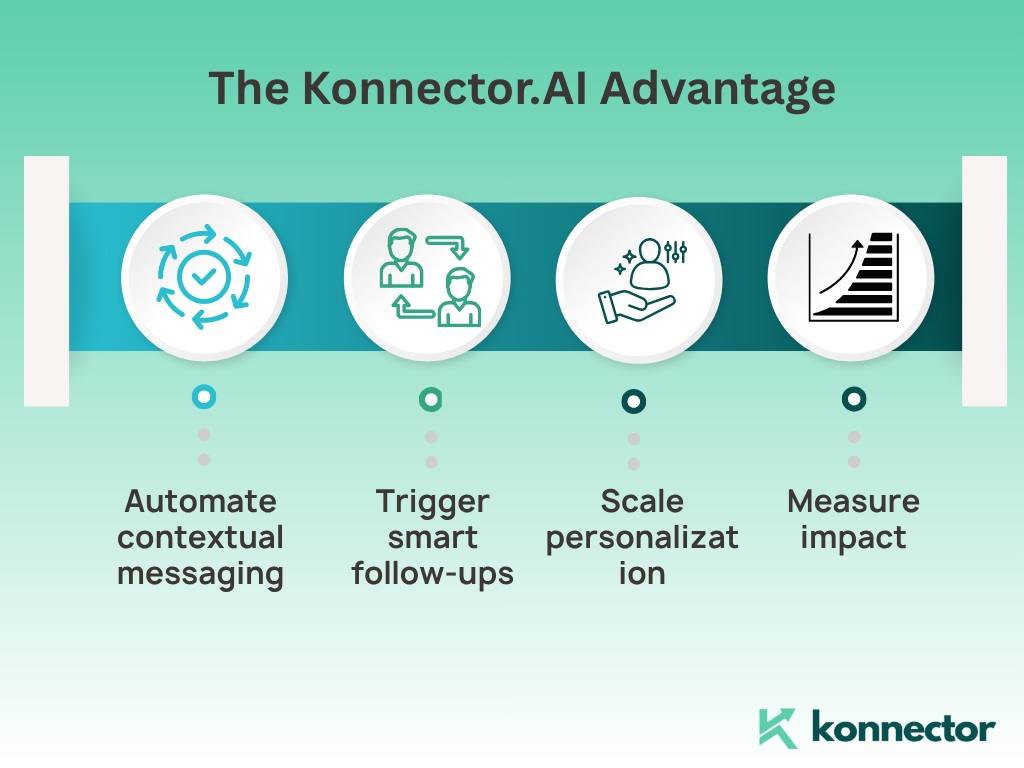 The Konnector.AI Advantage

Automate contextual messaging

Trigger smart follow-ups

Scale personalizat ion

Measure impact

konnector